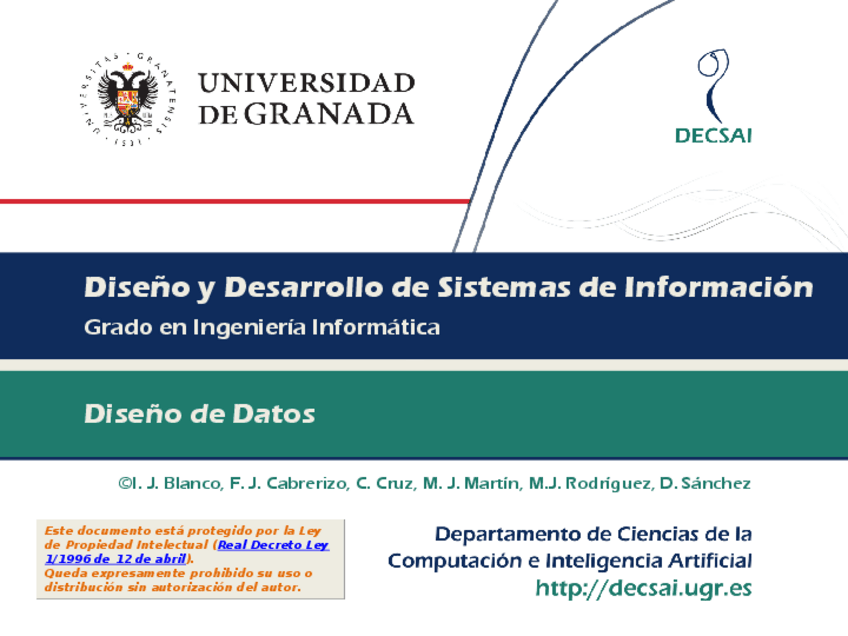 UNIVERSITAS · GRANATENSIS · 1531

UNIVERSIDAD DE GRANADA

DECSAI

Diseño y Desarrollo de Sistemas de Información
Grado en Ingeniería Informática

Diseño de Datos

©I. J. Blanco, F. J. Cabrerizo, C. Cruz, M. J. Martín, M.J. Rodríguez, D. Sánchez

Este documento está protegido por la Ley de Propiedad Intelectual (Real Decreto Ley 1/1996 de 12 de abril).
Queda expresamente prohibido su uso o distribución sin autorización del autor.

Departamento de Ciencias de la Computación e Inteligencia Artificial
http://decsai.ugr.es